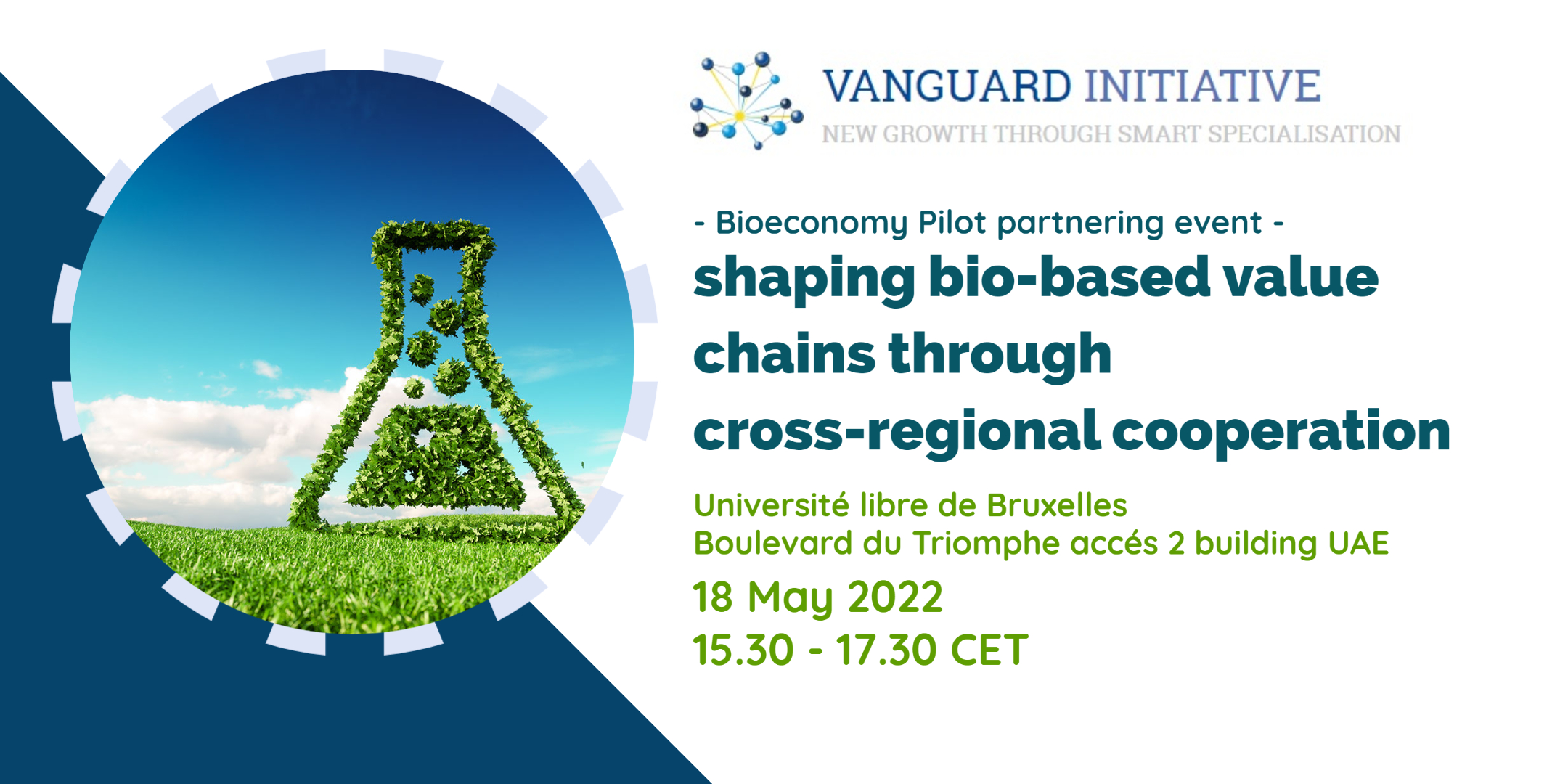 VANGUARD INITIATIVE
NEW GROWTH THROUGH SMART SPECIALISATION

- Bioeconomy Pilot partnering event -
shaping bio-based value chains through cross-regional cooperation

Université libre de Bruxelles
Boulevard du Triomphe accés 2 building UAE

18 May 2022
15.30 - 17.30 CET